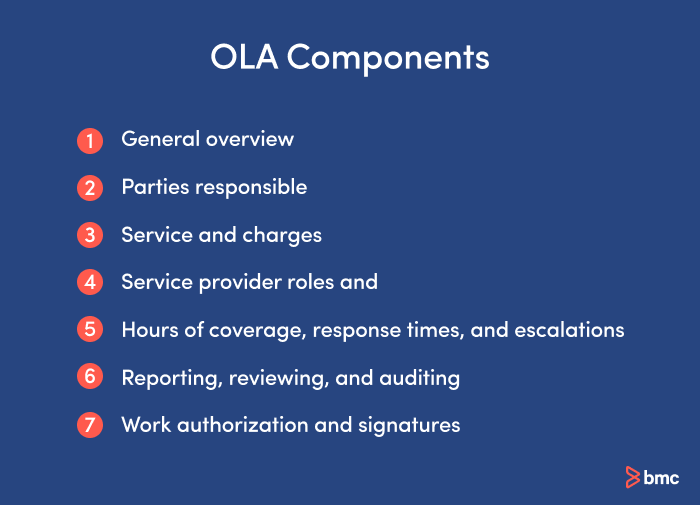 OLA Components

1 General overview

2 Parties responsible

3 Service and charges

4 Service provider roles and

5 Hours of coverage, response times, and escalations

6 Reporting, reviewing, and auditing

7 Work authorization and signatures

bmc